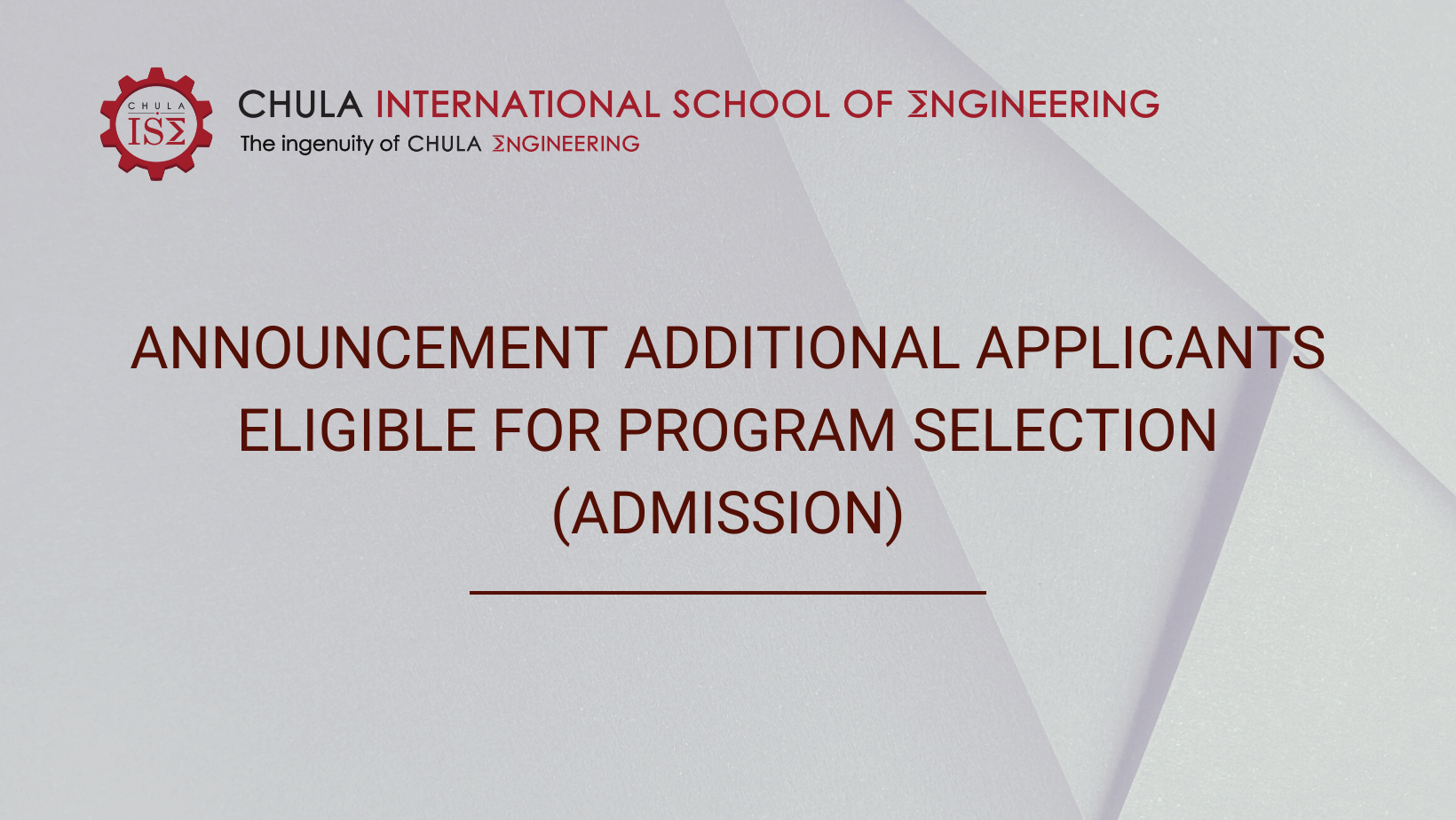 CHULA
ISΣ

CHULA INTERNATIONAL SCHOOL OF ΣNGINEERING
The ingenuity of CHULA ΣNGINEERING

ANNOUNCEMENT ADDITIONAL APPLICANTS ELIGIBLE FOR PROGRAM SELECTION (ADMISSION)